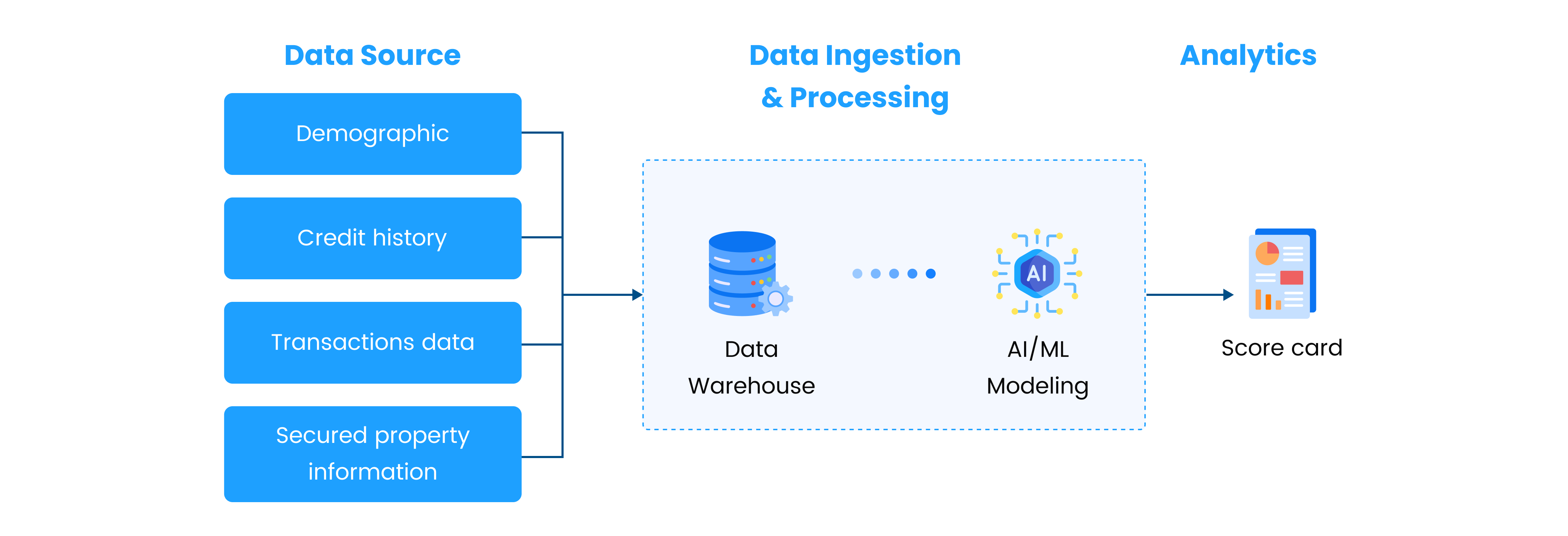 Data Source

Demographic

Credit history

Transactions data

Secured property information

Data Ingestion & Processing

Data Warehouse

AI

AI/ML Modeling

Analytics

Score card